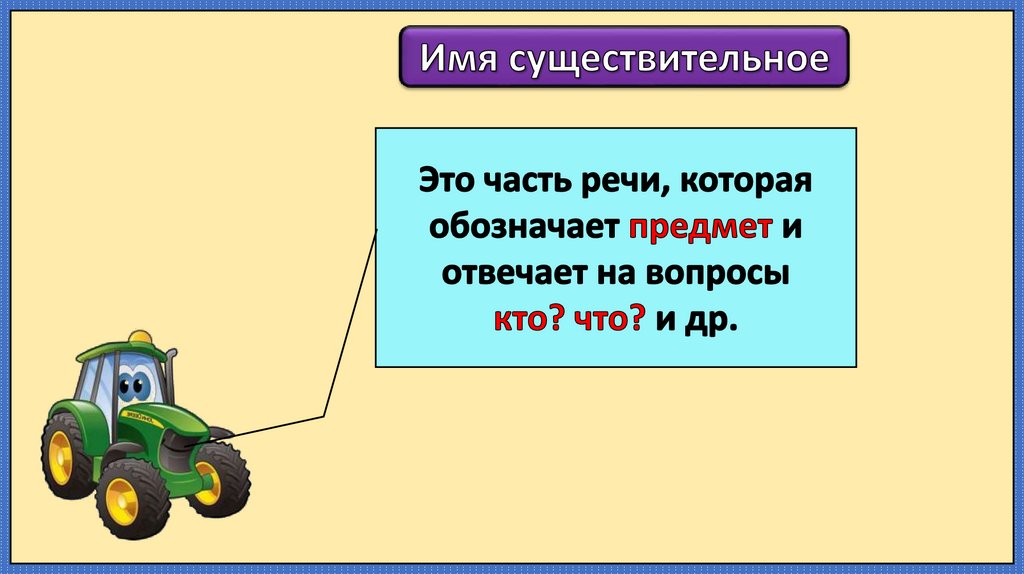 Имя существительное

Это часть речи, которая обозначает предмет и отвечает на вопросы кто? что? и др.